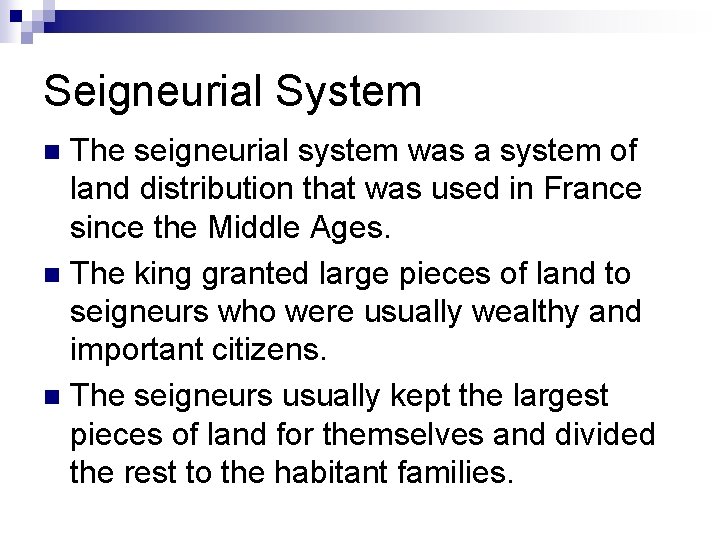 Seigneurial System

■ The seigneurial system was a system of land distribution that was used in France since the Middle Ages.

■ The king granted large pieces of land to seigneurs who were usually wealthy and important citizens.

■ The seigneurs usually kept the largest pieces of land for themselves and divided the rest to the habitant families.